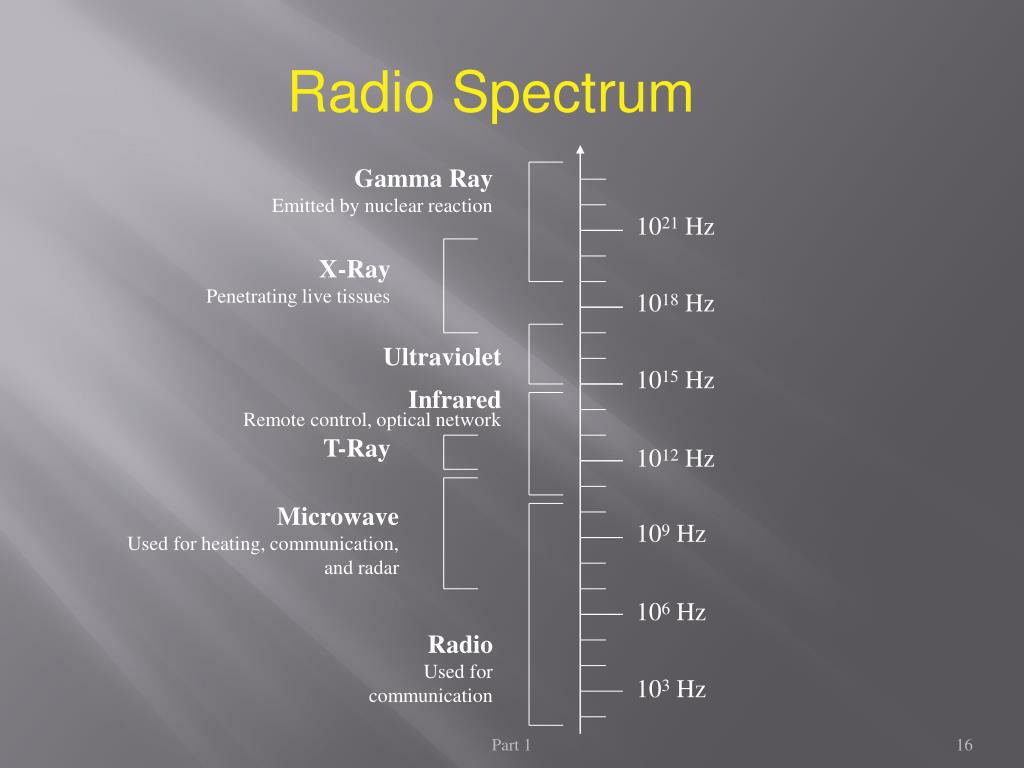 Radio Spectrum

Gamma Ray
Emitted by nuclear reaction

X-Ray
Penetrating live tissues

Ultraviolet

Infrared
Remote control, optical network

T-Ray

Microwave
Used for heating, communication, and radar

Radio
Used for communication

$10^{21}$ Hz

$10^{18}$ Hz

$10^{15}$ Hz

$10^{12}$ Hz

$10^{9}$ Hz

$10^{6}$ Hz

$10^{3}$ Hz

Part 1

16